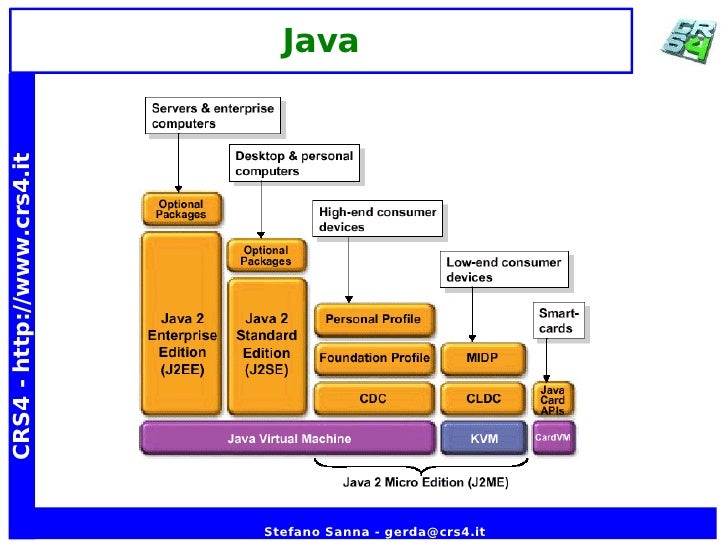 Java

CRS4

CRS4 - http://www.crs4.it

Servers & enterprise computers

Desktop & personal computers

High-end consumer devices

Low-end consumer devices

Smart-cards

Optional Packages

Optional Packages

Java 2 Enterprise Edition (J2EE)

Java 2 Standard Edition (J2SE)

Personal Profile

Foundation Profile

MIDP

CDC

CLDC

Java Card APIs

Java Virtual Machine

KVM

CardVM

Java 2 Micro Edition (J2ME)

Stefano Sanna - gerda@crs4.it